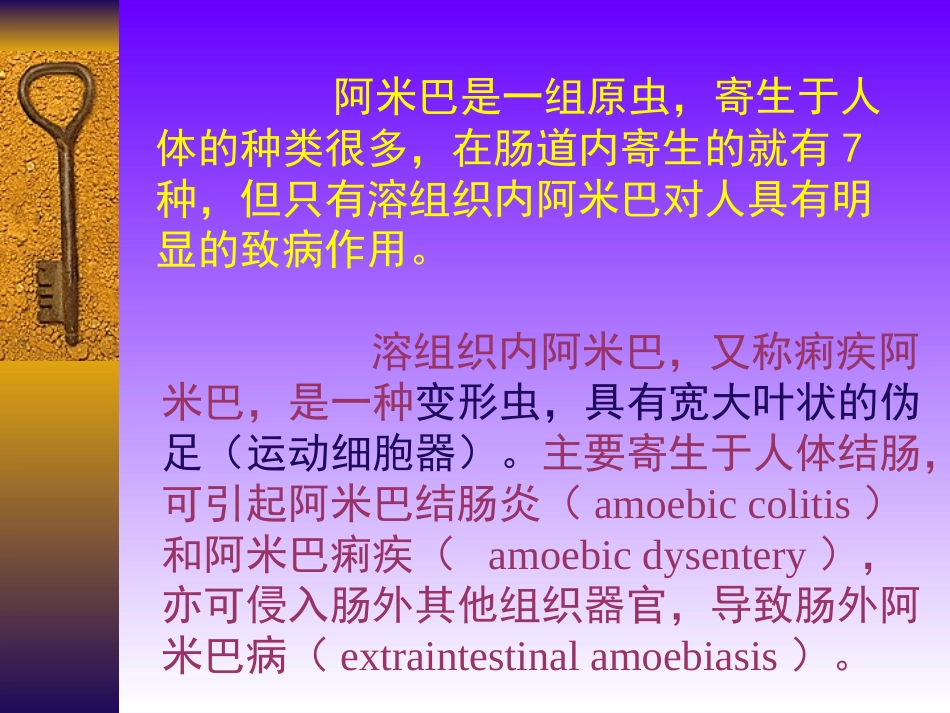 阿米巴是一组原虫，寄生于人体的种类很多，在肠道内寄生的就有 7 种，但只有溶组织内阿米巴对人具有明显的致病作用。

溶组织内阿米巴，又称痢疾阿米巴，是一种变形虫，具有宽大叶状的伪足（运动细胞器）。主要寄生于人体结肠，可引起阿米巴结肠炎（ amoebic colitis ）和阿米巴痢疾（ amoebic dysentery ），亦可侵入肠外其他组织器官，导致肠外阿米巴病（ extraintestinal amoebiasis ）。